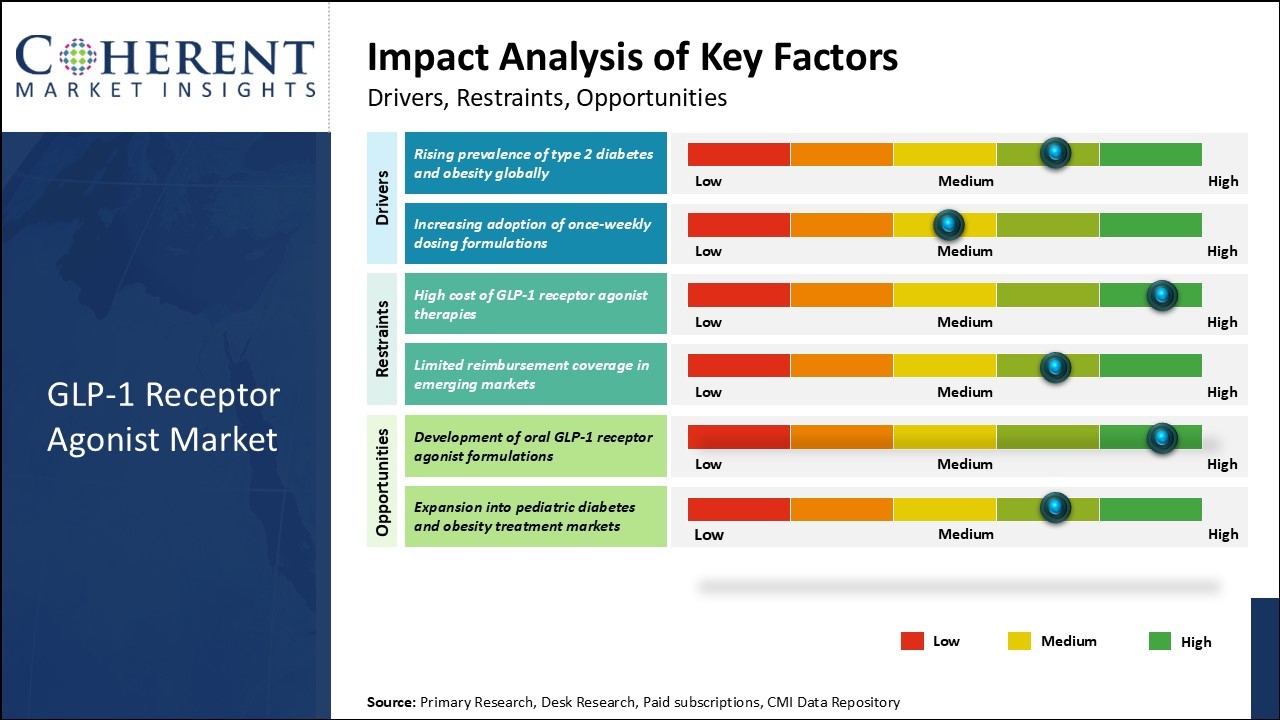 COHERENT
MARKET INSIGHTS

GLP-1 Receptor Agonist Market

Impact Analysis of Key Factors

Drivers, Restraints, Opportunities

Drivers

Rising prevalence of type 2 diabetes and obesity globally

Low Medium High

Increasing adoption of once-weekly dosing formulations

Low Medium High

Restraints

High cost of GLP-1 receptor agonist therapies

Low Medium High

Limited reimbursement coverage in emerging markets

Low Medium High

Opportunities

Development of oral GLP-1 receptor agonist formulations

Low Medium High

Expansion into pediatric diabetes and obesity treatment markets

Low Medium High

Low Medium High

Source: Primary Research, Desk Research, Paid subscriptions, CMI Data Repository